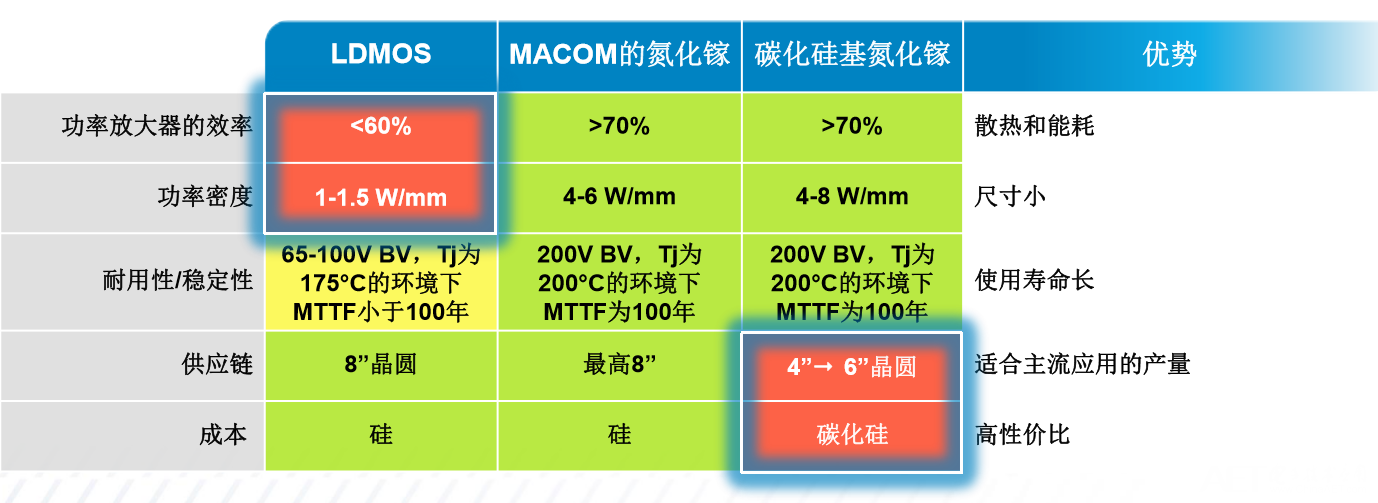 |  | LDMOS | MACOM的氮化镓 | 碳化硅基氮化镓 | 优势 |
|---|---|---|---|---|
| 功率放大器的效率 | <60% | >70% | >70% | 散热和能耗 |
| 功率密度 | 1-1.5 W/mm | 4-6 W/mm | 4-8 W/mm | 尺寸小 |
| 耐用性/稳定性 | 65-100V BV，Tj为175°C的环境下MTTF小于100年 | 200V BV，Tj为200°C的环境下MTTF为100年 | 200V BV，Tj为200°C的环境下MTTF为100年 | 使用寿命长 |
| 供应链 | 8”晶圆 | 最高8” | 4”→ 6”晶圆 | 适合主流应用的产量 |
| 成本 | 硅 | 硅 | 碳化硅 | 高性价比 |